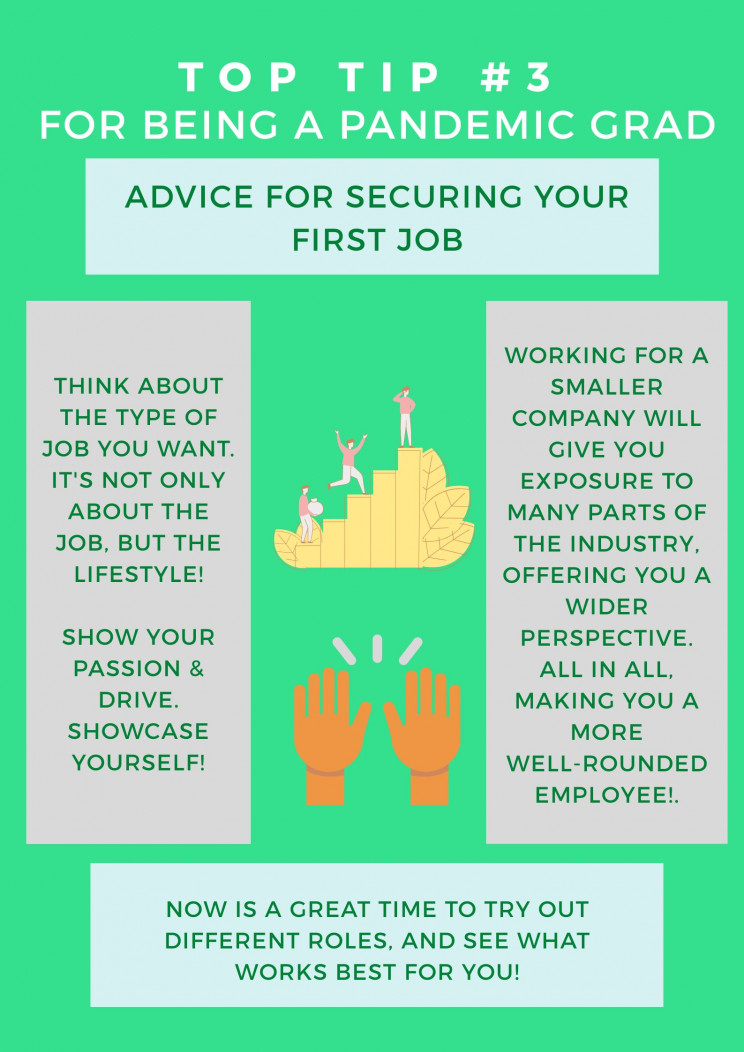 TOP TIP #3
FOR BEING A PANDEMIC GRAD

ADVICE FOR SECURING YOUR FIRST JOB

THINK ABOUT THE TYPE OF JOB YOU WANT. IT'S NOT ONLY ABOUT THE JOB, BUT THE LIFESTYLE!

SHOW YOUR PASSION & DRIVE. SHOWCASE YOURSELF!

WORKING FOR A SMALLER COMPANY WILL GIVE YOU EXPOSURE TO MANY PARTS OF THE INDUSTRY, OFFERING YOU A WIDER PERSPECTIVE. ALL IN ALL, MAKING YOU A MORE WELL-ROUNDED EMPLOYEE!.

NOW IS A GREAT TIME TO TRY OUT DIFFERENT ROLES, AND SEE WHAT WORKS BEST FOR YOU!